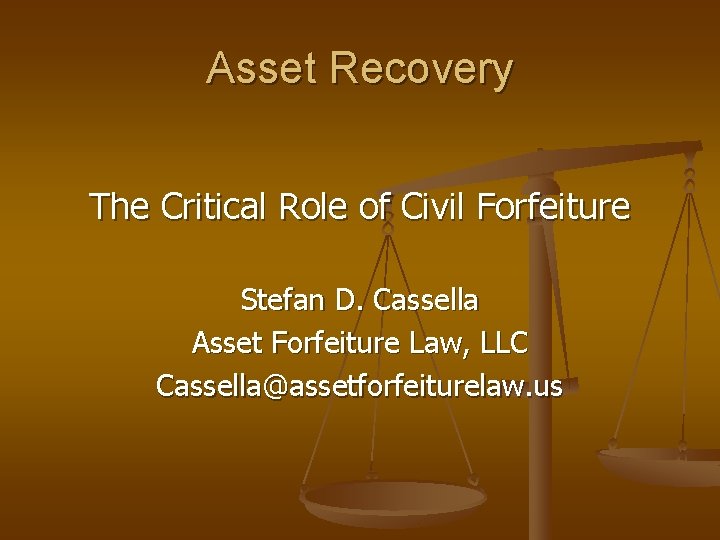 Asset Recovery

The Critical Role of Civil Forfeiture

Stefan D. Cassella
Asset Forfeiture Law, LLC
Cassella@assetforfeiturelaw.us